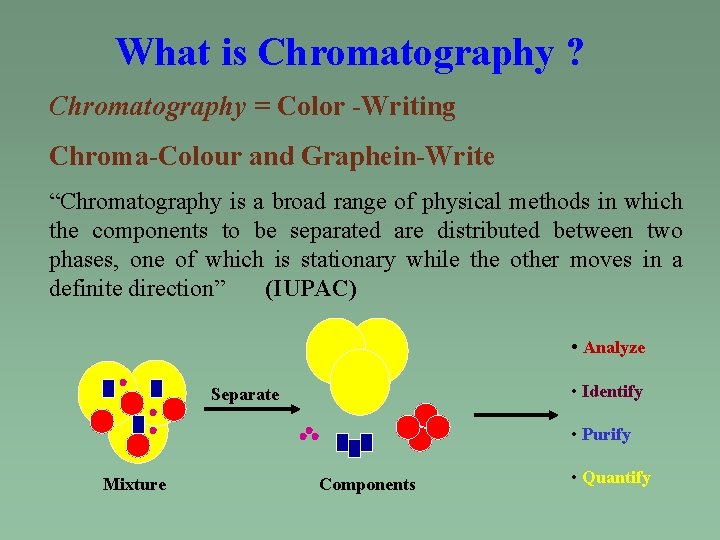 What is Chromatography ?

Chromatography = Color -Writing

Chroma-Colour and Graphein-Write

“Chromatography is a broad range of physical methods in which the components to be separated are distributed between two phases, one of which is stationary while the other moves in a definite direction” (IUPAC)

Separate

Mixture

Components

• Analyze
• Identify
• Purify
• Quantify